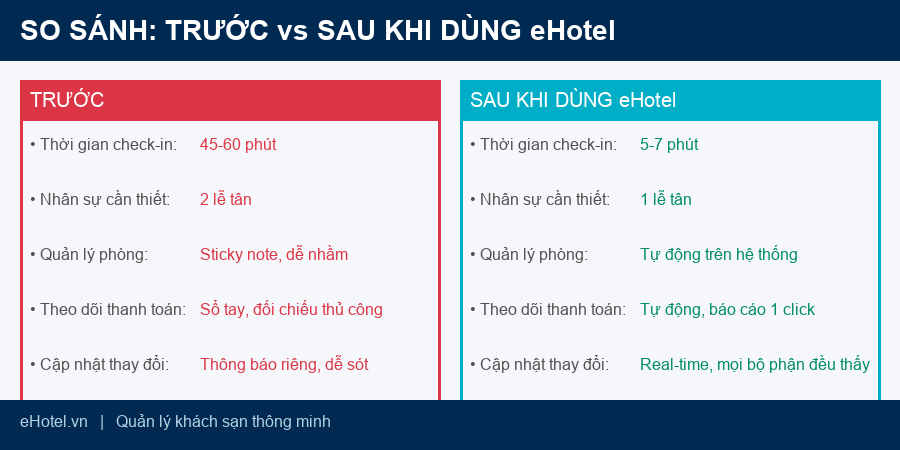 SO SÁNH: TRƯỚC vs SAU KHI DÙNG eHotel

TRƯỚC

• Thời gian check-in: 45-60 phút

• Nhân sự cần thiết: 2 lễ tân

• Quản lý phòng: Sticky note, dễ nhầm

• Theo dõi thanh toán: Sổ tay, đối chiếu thủ công

• Cập nhật thay đổi: Thông báo riêng, dễ sót

SAU KHI DÙNG eHotel

• Thời gian check-in: 5-7 phút

• Nhân sự cần thiết: 1 lễ tân

• Quản lý phòng: Tự động trên hệ thống

• Theo dõi thanh toán: Tự động, báo cáo 1 click

• Cập nhật thay đổi: Real-time, mọi bộ phận đều thấy

eHotel.vn | Quản lý khách sạn thông minh